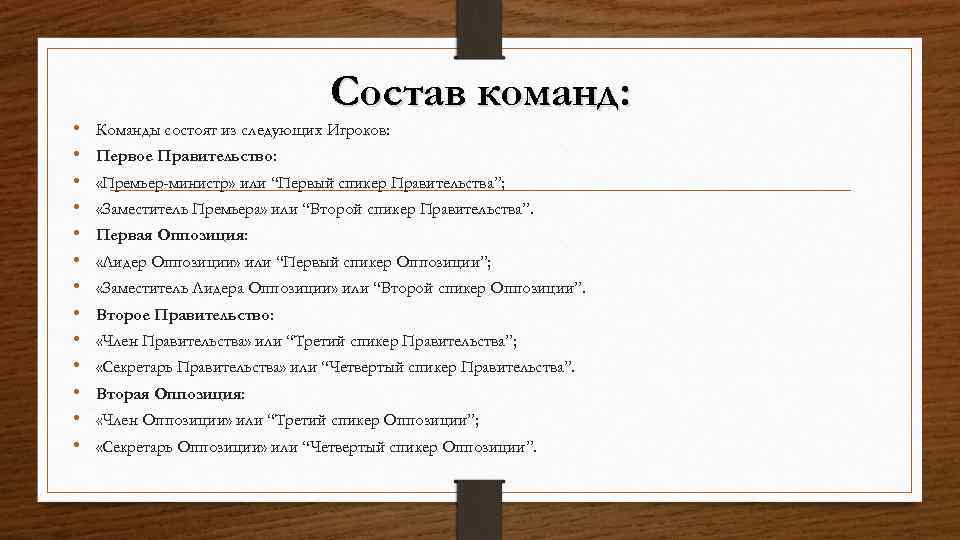 Состав команд:

• Команды состоят из следующих Игроков:
• Первое Правительство:
• «Премьер-министр» или “Первый спикер Правительства”;
• «Заместитель Премьера» или “Второй спикер Правительства”.
• Первая Оппозиция:
• «Лидер Оппозиции» или “Первый спикер Оппозиции”;
• «Заместитель Лидера Оппозиции» или “Второй спикер Оппозиции”.
• Второе Правительство:
• «Член Правительства» или “Третий спикер Правительства”;
• «Секретарь Правительства» или “Четвертый спикер Правительства”.
• Вторая Оппозиция:
• «Член Оппозиции» или “Третий спикер Оппозиции”;
• «Секретарь Оппозиции» или “Четвертый спикер Оппозиции”.